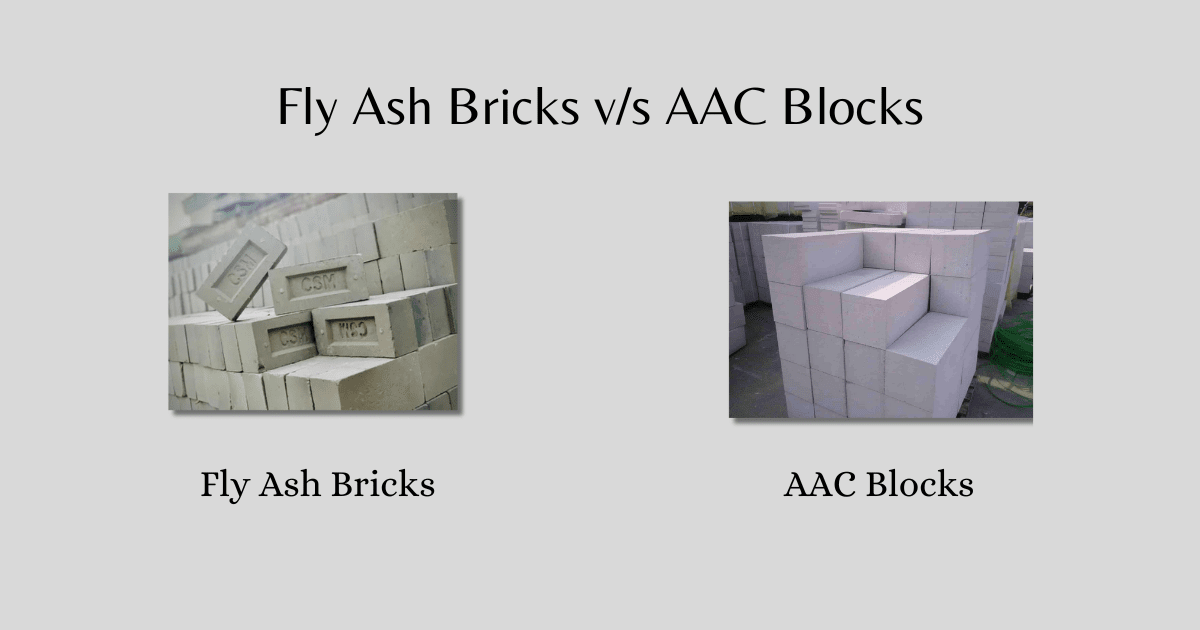 Fly Ash Bricks v/s AAC Blocks

CSM
CSM
CSM
TICO

Fly Ash Bricks

AAC Blocks